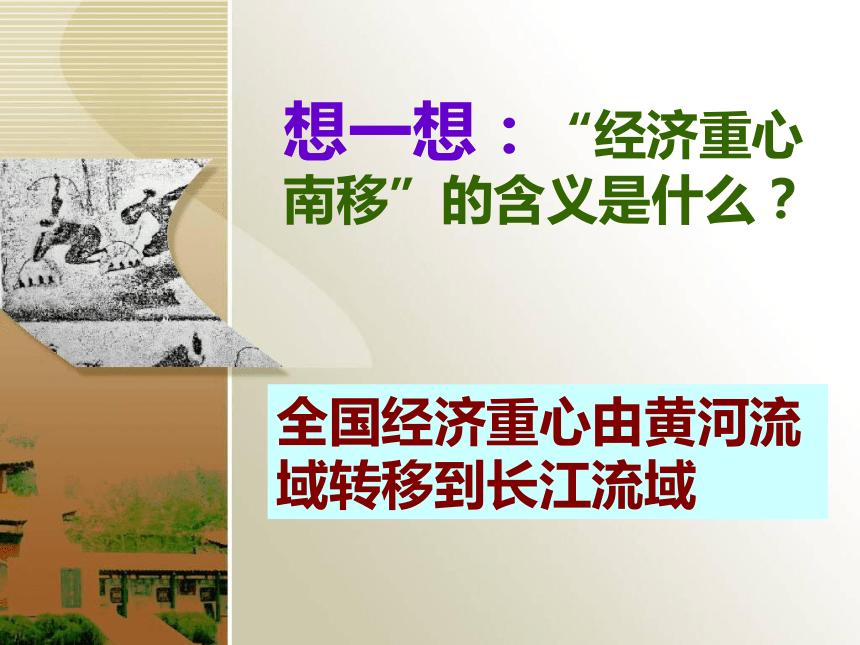 想一想：“经济重心南移”的含义是什么？

全国经济重心由黄河流域转移到长江流域